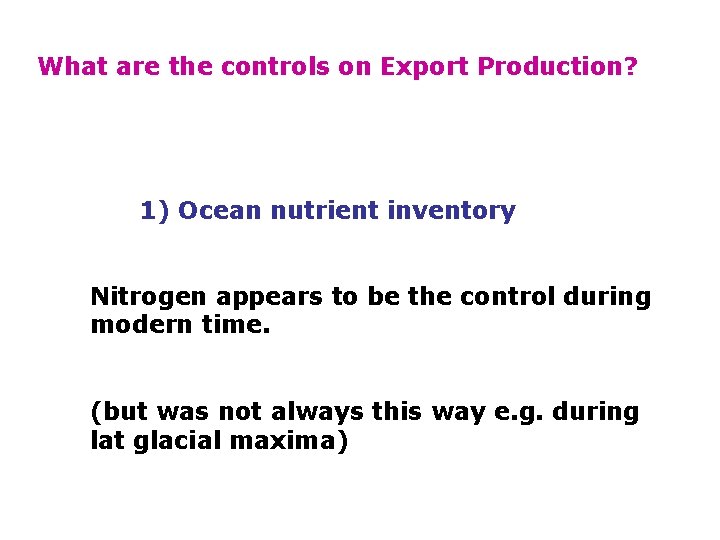 What are the controls on Export Production?

1) Ocean nutrient inventory

Nitrogen appears to be the control during modern time.

(but was not always this way e.g. during lat glacial maxima)